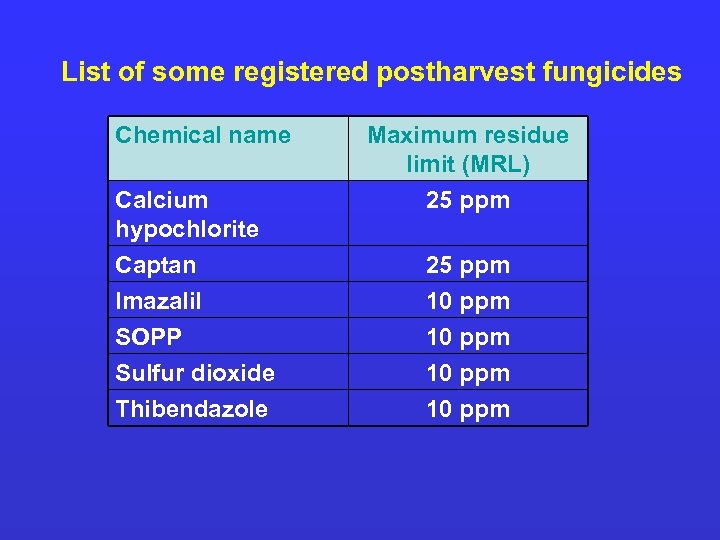 List of some registered postharvest fungicides

| Chemical name | Maximum residue limit (MRL) |
|---|---|
| Calcium hypochlorite | 25 ppm |
| Captan | 25 ppm |
| Imazalil | 10 ppm |
| SOPP | 10 ppm |
| Sulfur dioxide | 10 ppm |
| Thibendazole | 10 ppm |